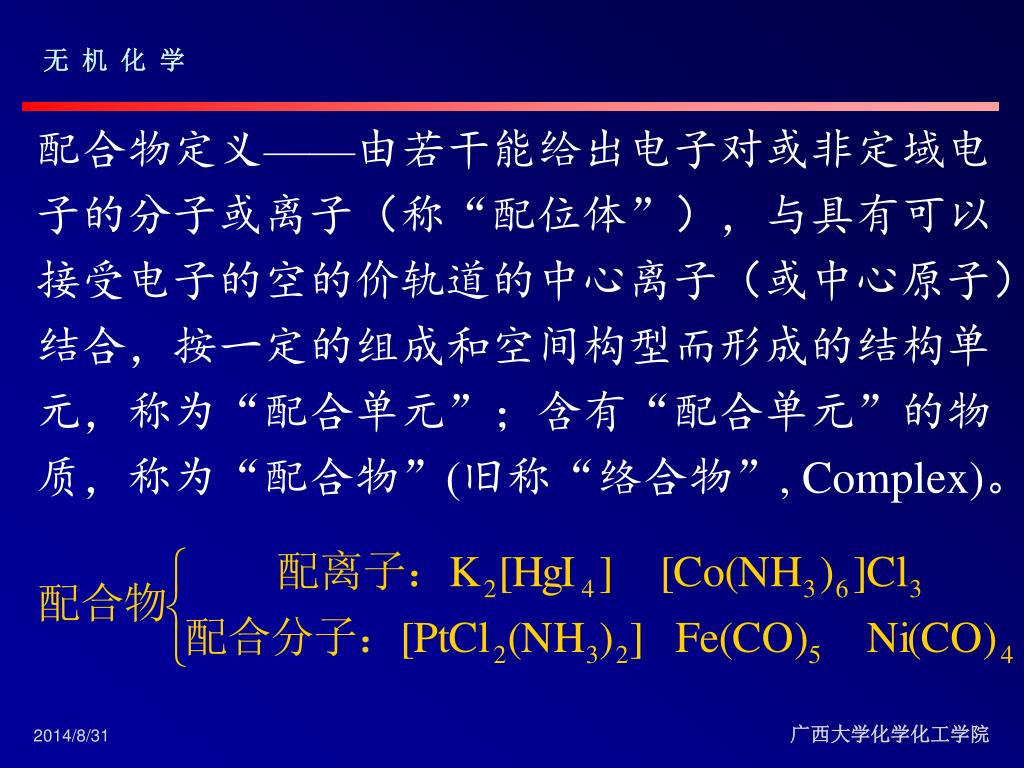 无 机 化 学

配合物定义——由若干能给出电子对或非定域电子的分子或离子（称“配位体”），与具有可以接受电子的空的价轨道的中心离子（或中心原子）结合，按一定的组成和空间构型而形成的结构单元，称为“配合单元”；含有“配合单元”的物质，称为“配合物”(旧称“络合物”, Complex)。

配合物
配离子：$K_2[HgI_4]$ $[Co(NH_3)_6]Cl_3$
配合分子：$[PtCl_2(NH_3)_2]$ $Fe(CO)_5$ $Ni(CO)_4$

2014/8/31

广西大学化学化工学院